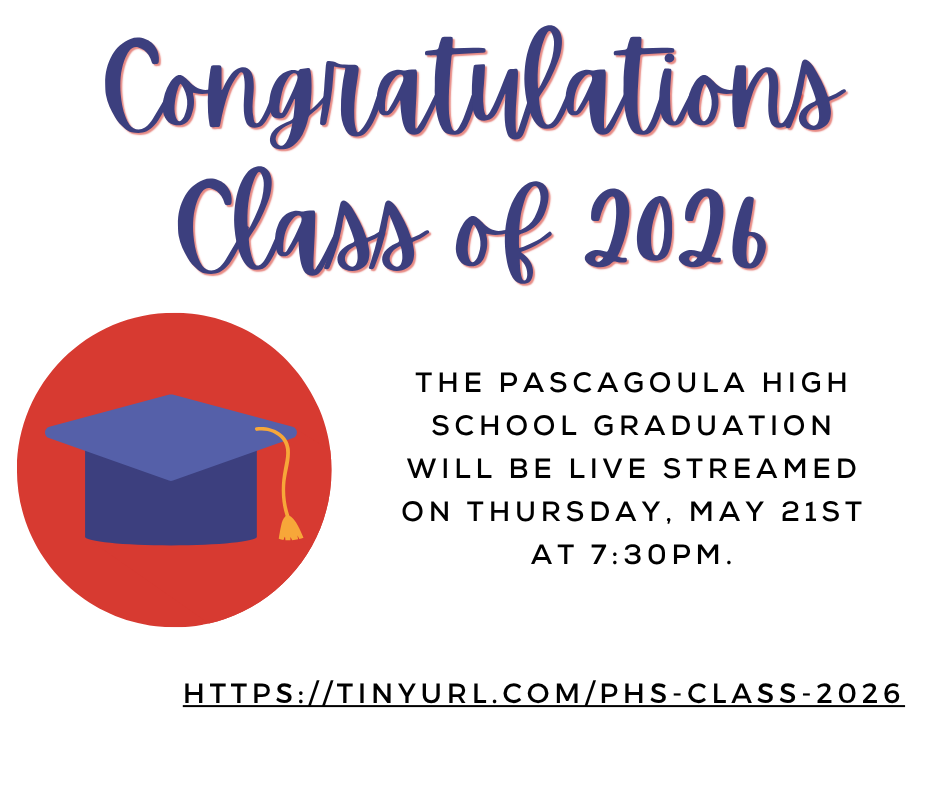 Congratulations Class of 2026

THE PASCAGOULA HIGH SCHOOL GRADUATION WILL BE LIVE STREAMED ON THURSDAY, MAY 21ST AT 7:30PM.

HTTPS://TINYURL.COM/PHS-CLASS-2026